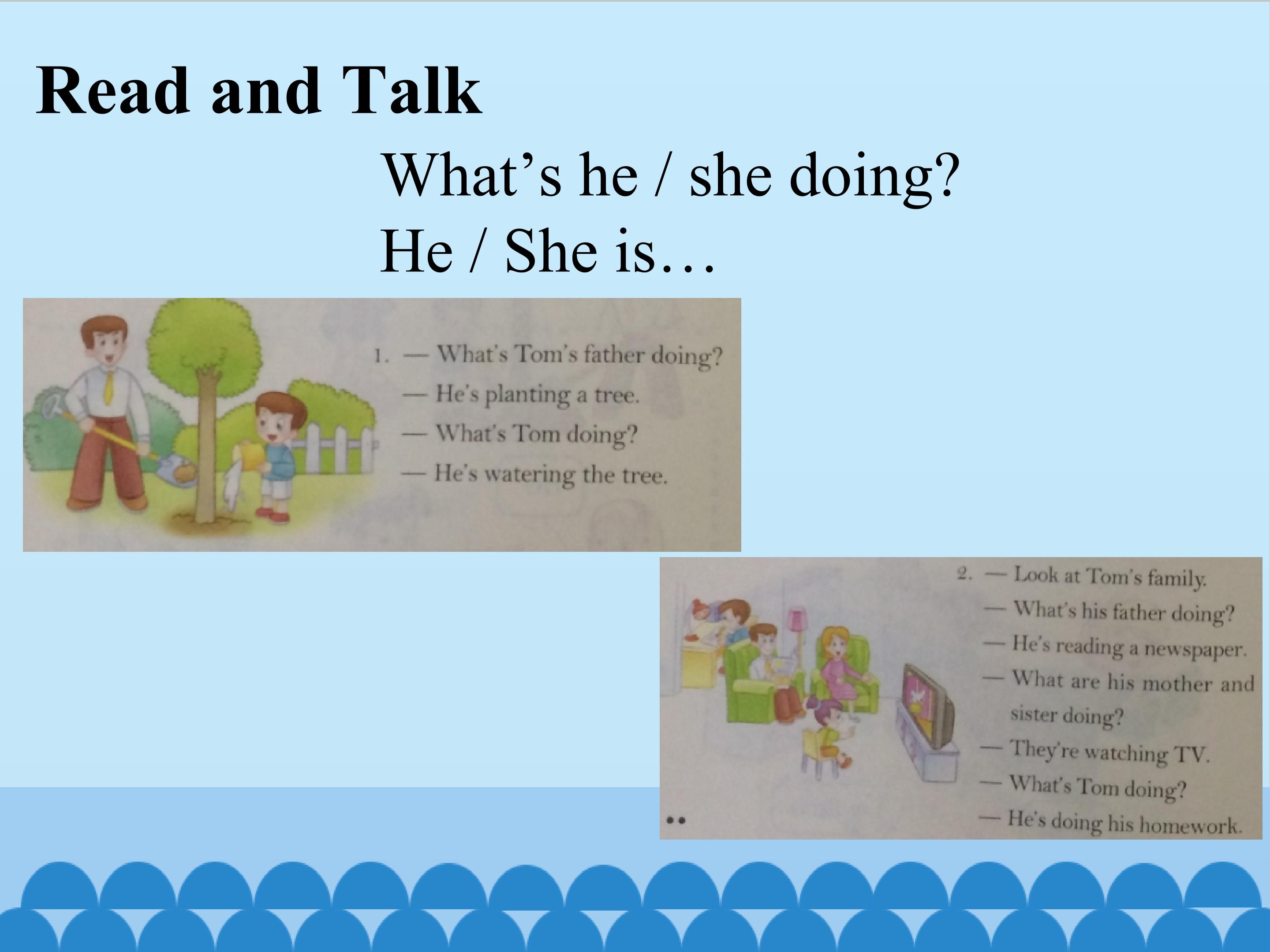 Read and Talk

What’s he / she doing?
He / She is…

1. — What's Tom's father doing?
— He's planting a tree.
— What's Tom doing?
— He's watering the tree.

2. — Look at Tom's family.
— What's his father doing?
— He's reading a newspaper.
— What are his mother and sister doing?
— They're watching TV.
— What's Tom doing?
— He's doing his homework.